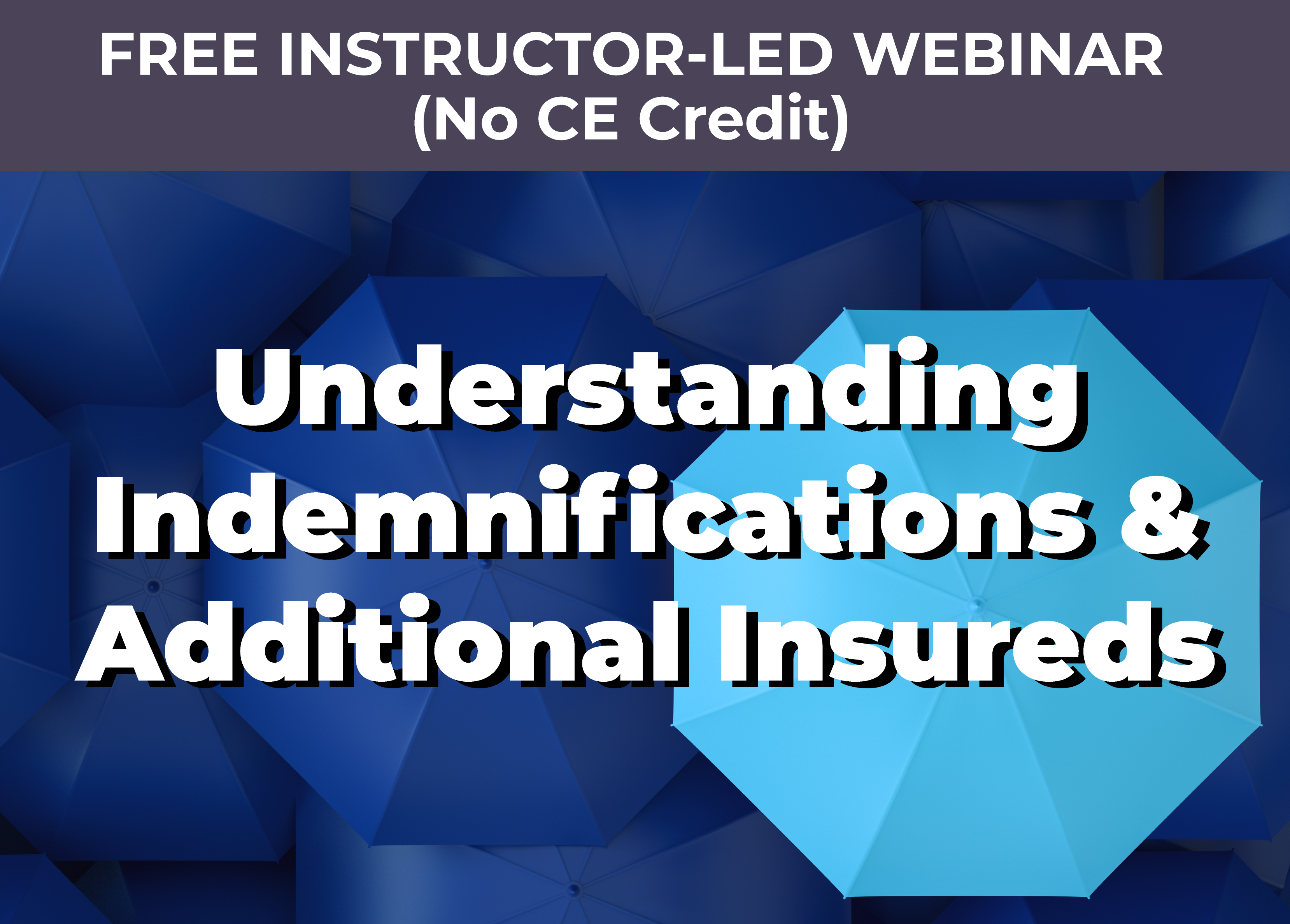 FREE INSTRUCTOR-LED WEBINAR
(No CE Credit)

Understanding Indemnifications & Additional Insureds